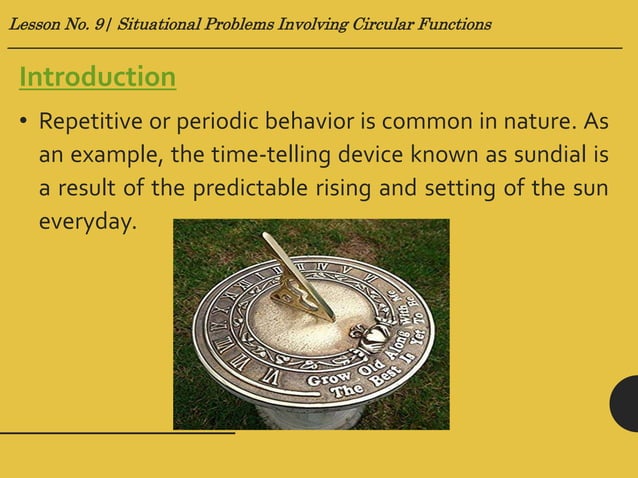 Lesson No. 9| Situational Problems Involving Circular Functions

Introduction

• Repetitive or periodic behavior is common in nature. As an example, the time-telling device known as sundial is a result of the predictable rising and setting of the sun everyday.

Grow Old Along With Me
The Best Is Yet To Be